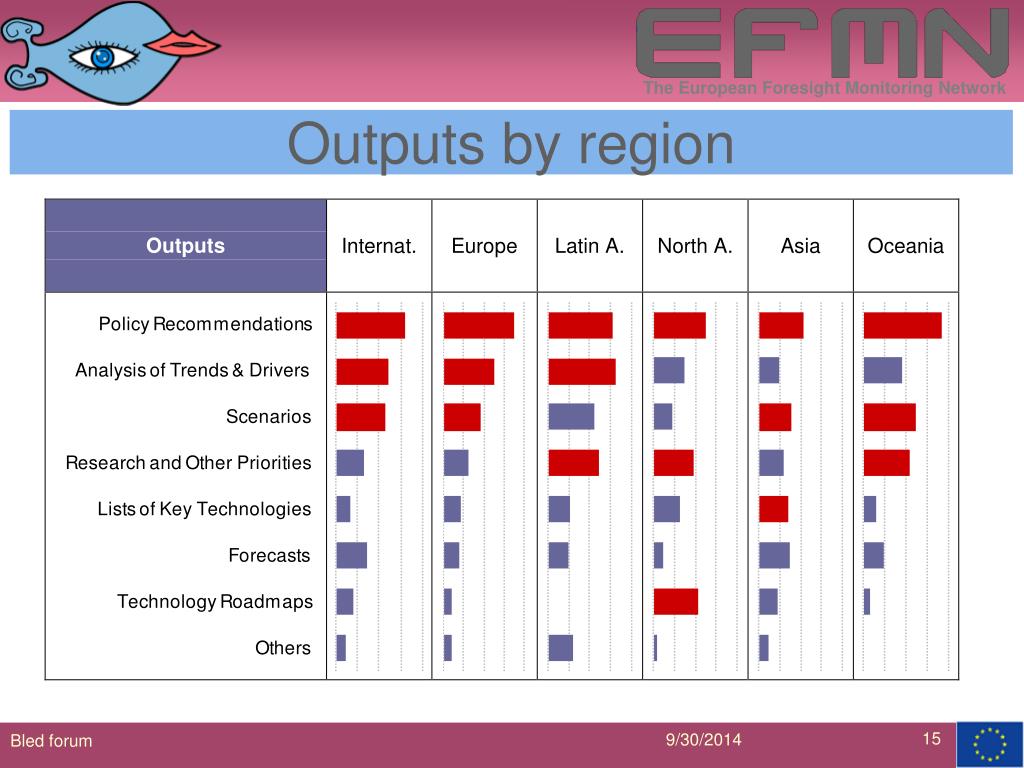 EFMN
The European Foresight Monitoring Network

Outputs by region

| Outputs | Internat. | Europe | Latin A. | North A. | Asia | Oceania |
|---|---|---|---|---|---|---|
| Policy Recommendations | | | | | | |
| Analysis of Trends & Drivers | | | | | | |
| Scenarios | | | | | | |
| Research and Other Priorities | | | | | | |
| Lists of Key Technologies | | | | | | |
| Forecasts | | | | | | |
| Technology Roadmaps | | | | | | |
| Others | | | | | | |

Bled forum
9/30/2014
15